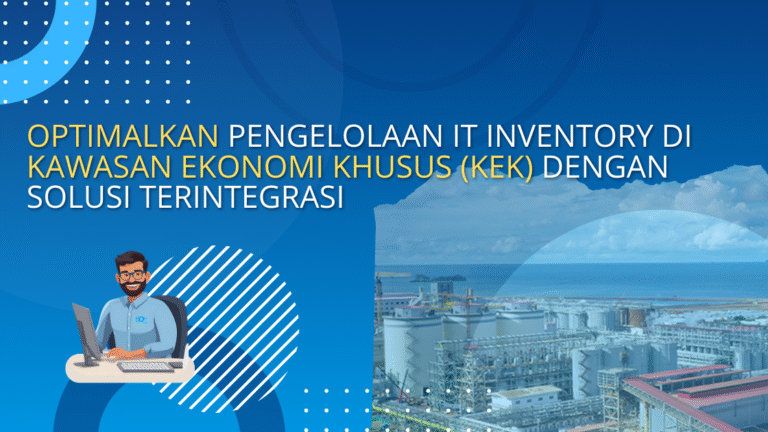 OPTIMALKAN PENGELOLAAN IT INVENTORY DI KAWASAN EKONOMI KHUSUS (KEK) DENGAN SOLUSI TERINTEGRASI